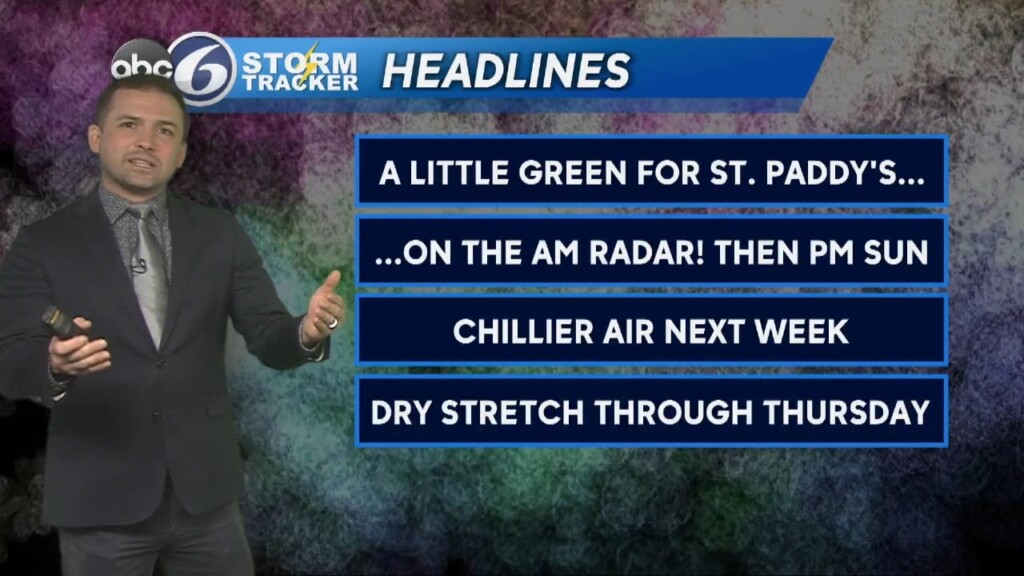 abc 6 STORM TRACKER HEADLINES

A LITTLE GREEN FOR ST. PADDY'S...

...ON THE AM RADAR! THEN PM SUN

CHILLIER AIR NEXT WEEK

DRY STRETCH THROUGH THURSDAY